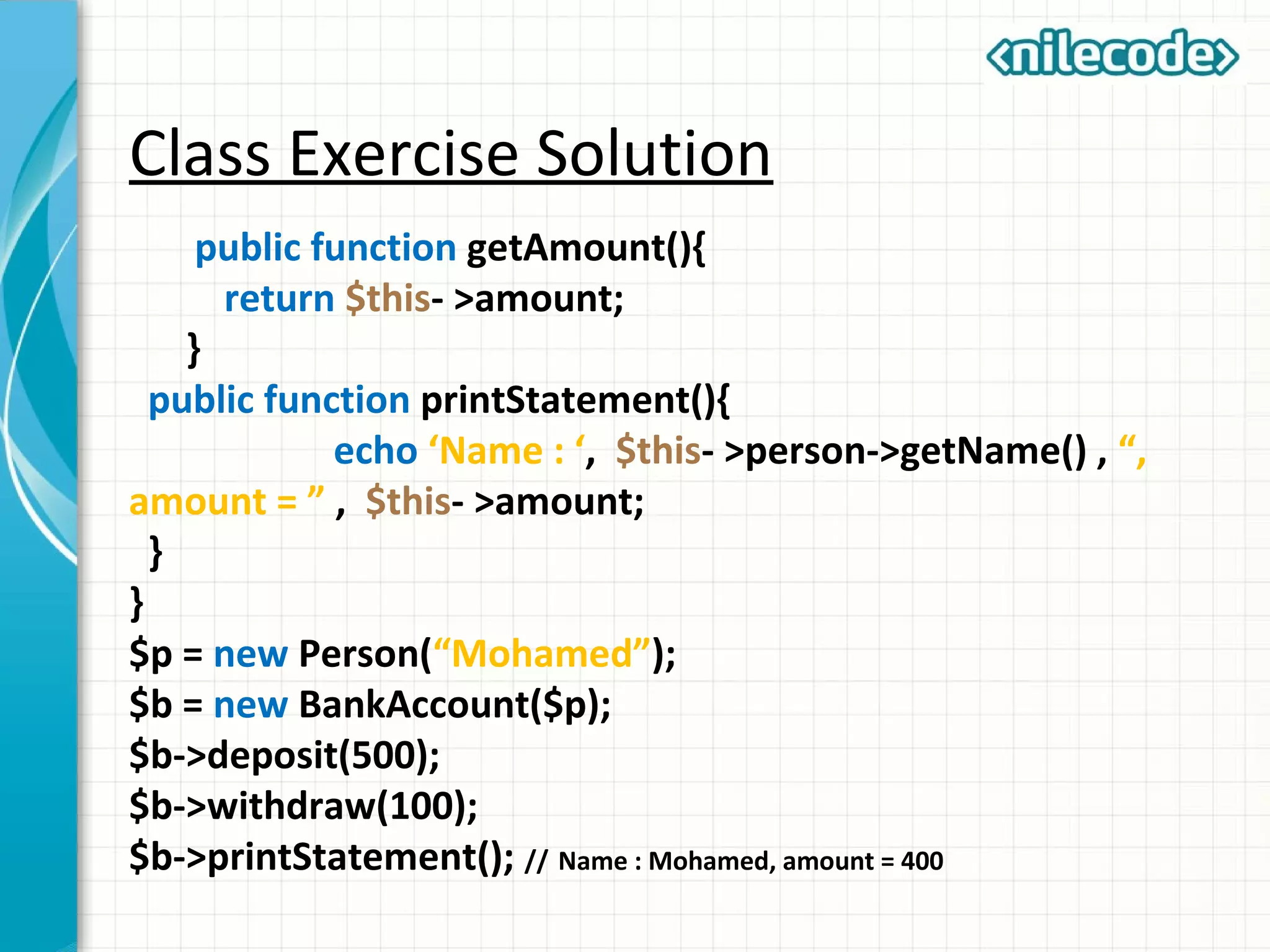 <nilecode>

Class Exercise Solution

public function getAmount(){
return $this- >amount;
}
public function printStatement(){
echo ‘Name : ‘, $this- >person->getName() , “, amount = ” , $this- >amount;
}
}
$p = new Person(“Mohamed”);
$b = new BankAccount($p);
$b->deposit(500);
$b->withdraw(100);
$b->printStatement(); // Name : Mohamed, amount = 400